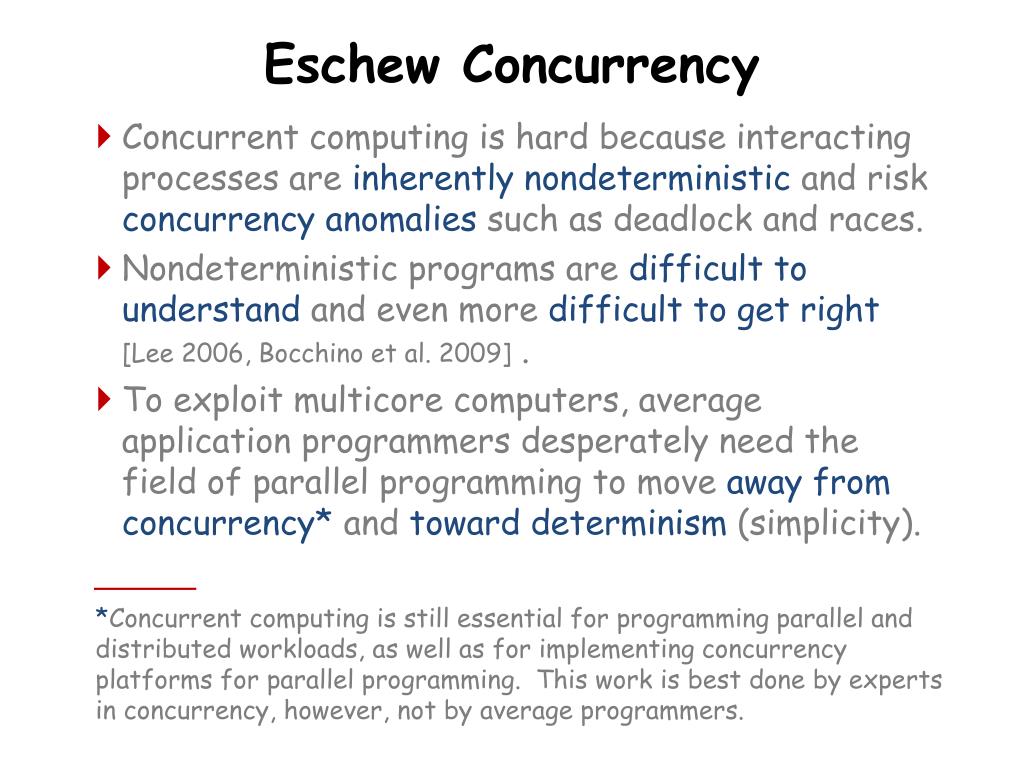 Eschew Concurrency

Concurrent computing is hard because interacting processes are inherently nondeterministic and risk concurrency anomalies such as deadlock and races.

Nondeterministic programs are difficult to understand and even more difficult to get right [Lee 2006, Bocchino et al. 2009] .

To exploit multicore computers, average application programmers desperately need the field of parallel programming to move away from concurrency* and toward determinism (simplicity).

*Concurrent computing is still essential for programming parallel and distributed workloads, as well as for implementing concurrency platforms for parallel programming. This work is best done by experts in concurrency, however, not by average programmers.